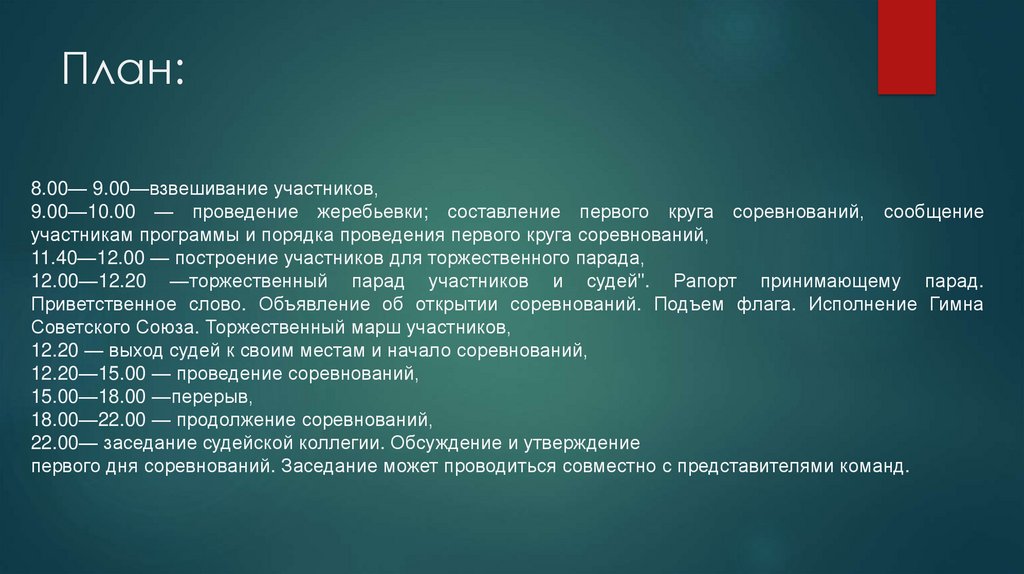 План:

8.00— 9.00—взвешивание участников,
9.00—10.00 — проведение жеребьевки; составление первого круга соревнований, сообщение участникам программы и порядка проведения первого круга соревнований,
11.40—12.00 — построение участников для торжественного парада,
12.00—12.20 —торжественный парад участников и судей". Рапорт принимающему парад. Приветственное слово. Объявление об открытии соревнований. Подъем флага. Исполнение Гимна Советского Союза. Торжественный марш участников,
12.20 — выход судей к своим местам и начало соревнований,
12.20—15.00 — проведение соревнований,
15.00—18.00 —перерыв,
18.00—22.00 — продолжение соревнований,
22.00— заседание судейской коллегии. Обсуждение и утверждение
первого дня соревнований. Заседание может проводиться совместно с представителями команд.